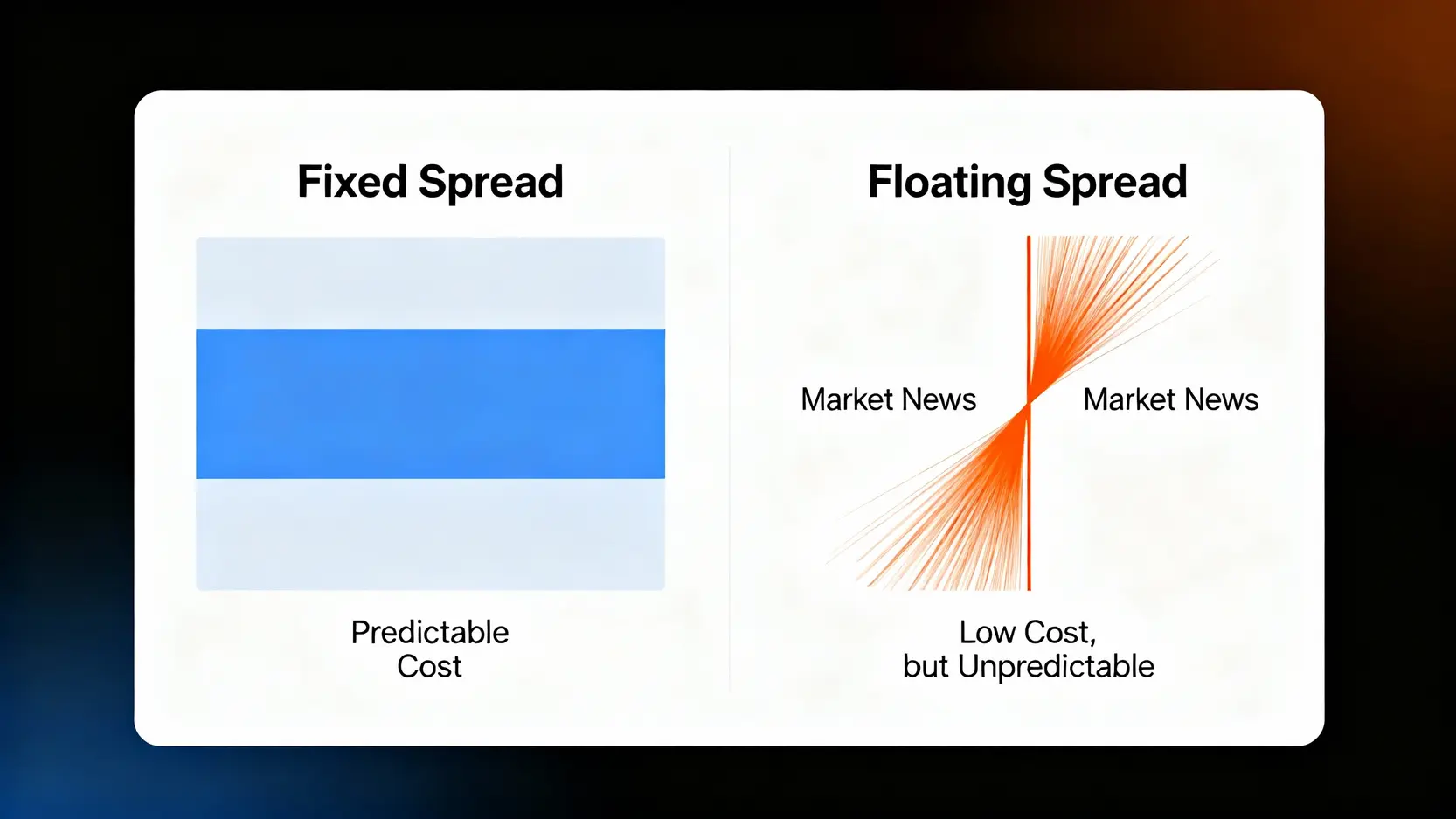 Fixed Spread

Predictable Cost

Floating Spread

Market News

Market News

Low Cost, but Unpredictable